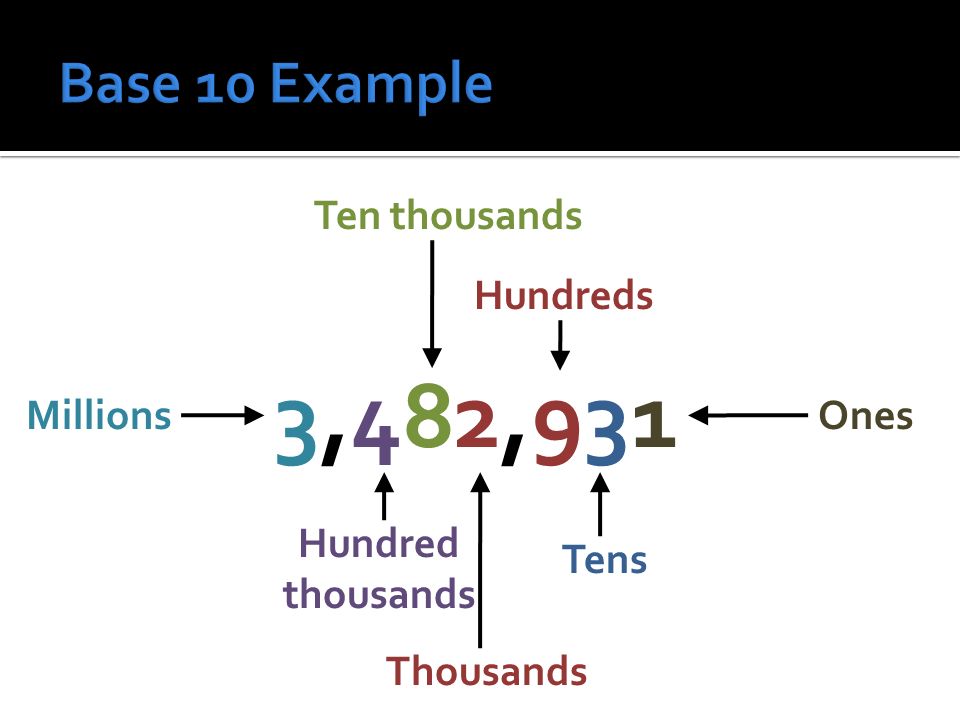 Base 10 Example

Ten thousands

Hundreds

Millions 3,482,931 Ones

Hundred thousands

Tens

Thousands